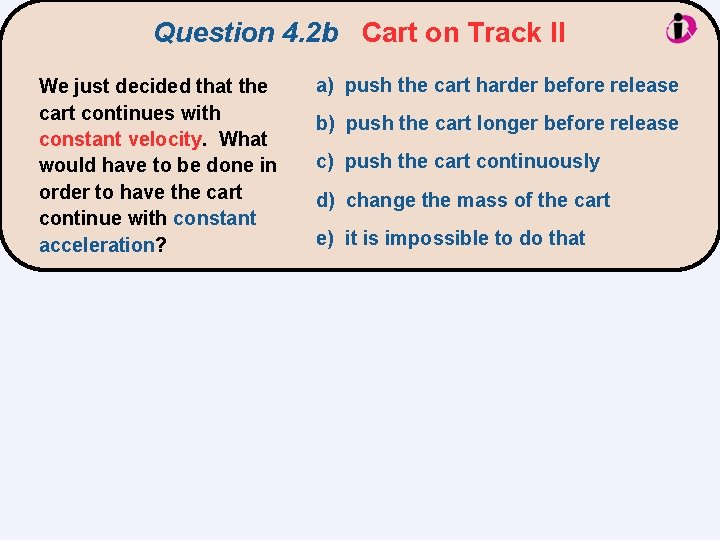 Question 4.2b Cart on Track II

We just decided that the cart continues with constant velocity. What would have to be done in order to have the cart continue with constant acceleration?

a) push the cart harder before release

b) push the cart longer before release

c) push the cart continuously

d) change the mass of the cart

e) it is impossible to do that